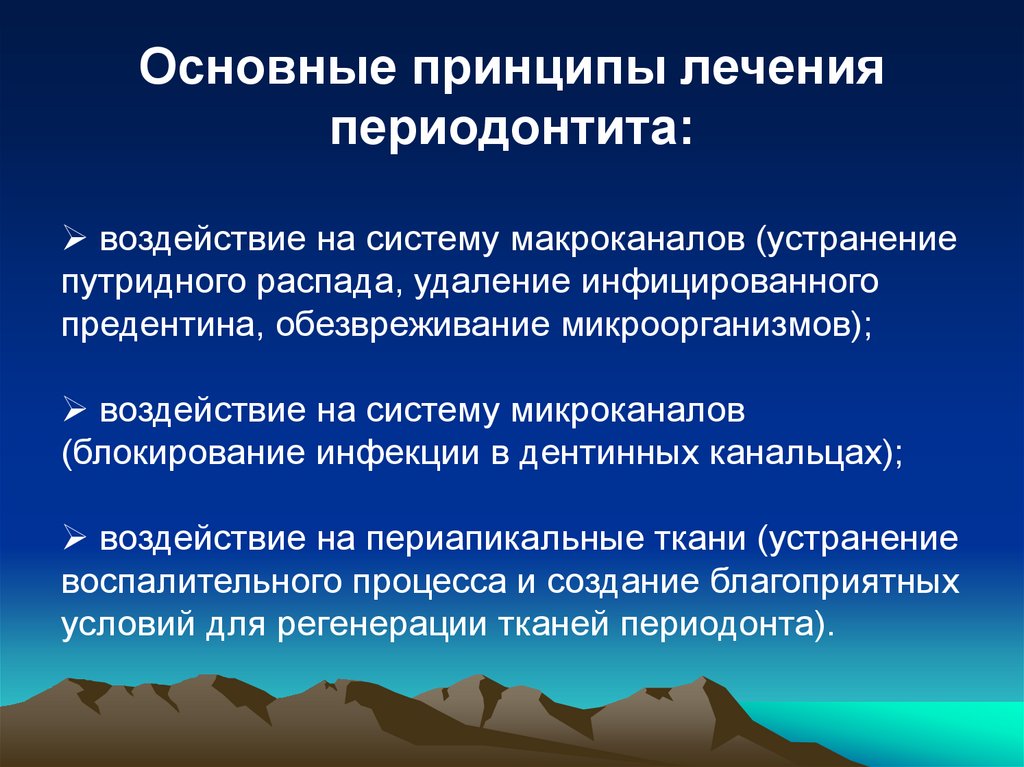 Основные принципы лечения периодонтита:

➢ воздействие на систему макроканалов (устранение путридного распада, удаление инфицированного предентина, обезвреживание микроорганизмов);

➢ воздействие на систему микроканалов (блокирование инфекции в дентинных канальцах);

➢ воздействие на периапикальные ткани (устранение воспалительного процесса и создание благоприятных условий для регенерации тканей периодонта).